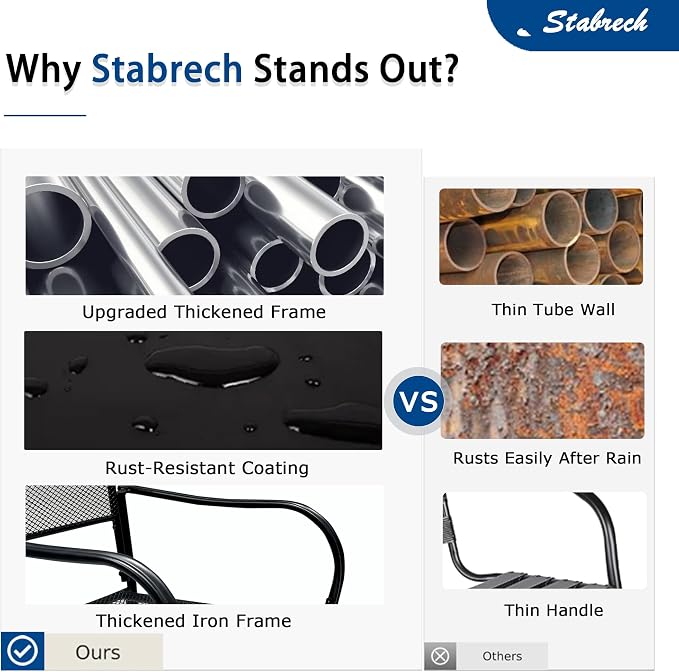 Stabrech

Why Stabrech Stands Out?

Upgraded Thickened Frame

Rust-Resistant Coating

Thickened Iron Frame

Ours

VS

Thin Tube Wall

Rusts Easily After Rain

Thin Handle

Others